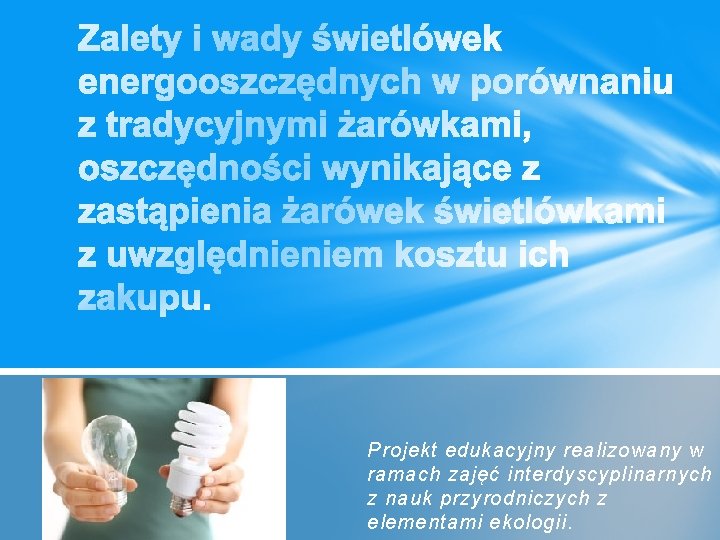 Zalety i wady świetlówek energooszczędnych w porównaniu z tradycyjnymi żarówkami, oszczędności wynikające z zastąpienia żarówek świetlówkami z uwzględnieniem kosztu ich zakupu.

Projekt edukacyjny realizowany w ramach zajęć interdyscyplinarnych z nauk przyrodniczych z elementami ekologii.